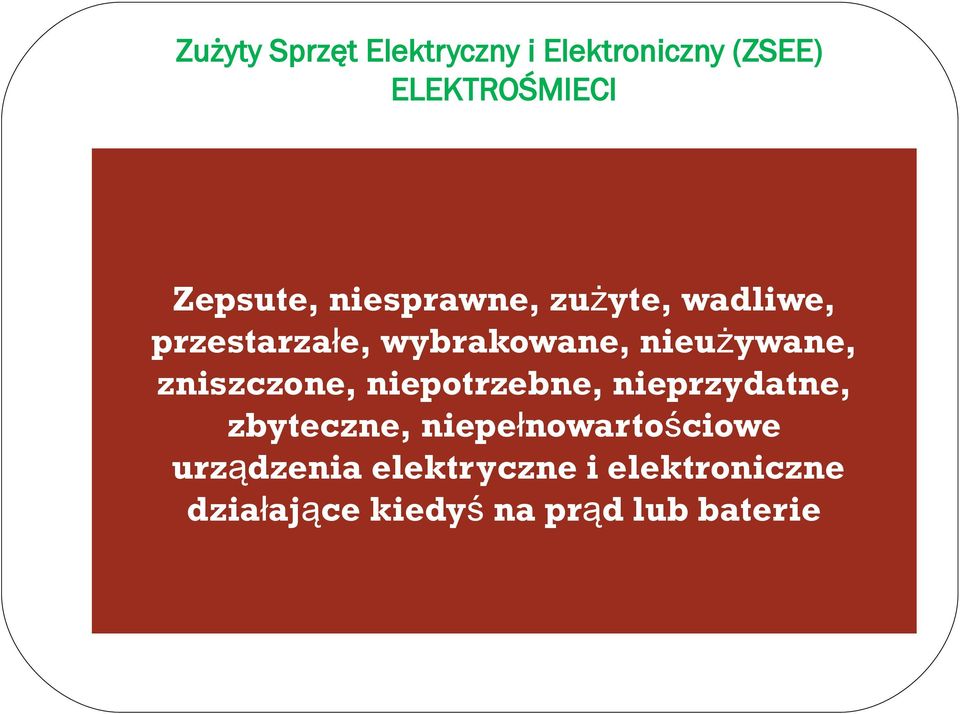 Zużyty Sprzęt Elektryczny i Elektroniczny (ZSEE)
ELEKTROŚMIECI

Zepsute, niesprawne, zużyte, wadliwe, przestarzałe, wybrakowane, nieużywane, zniszczone, niepotrzebne, nieprzydatne, zbyteczne, niepełnowartościowe urządzenia elektryczne i elektroniczne działające kiedyś na prąd lub baterie